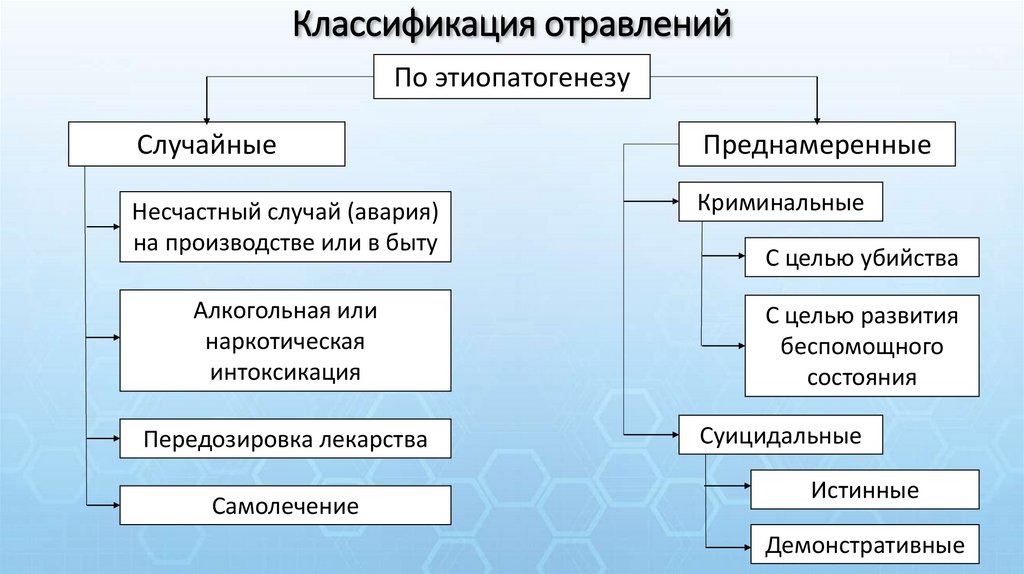 Классификация отравлений

По этиопатогенезу

Случайные

Несчастный случай (авария) на производстве или в быту

Алкогольная или наркотическая интоксикация

Передозировка лекарства

Самолечение

Преднамеренные

Криминальные

С целью убийства

С целью развития беспомощного состояния

Суицидальные

Истинные

Демонстративные